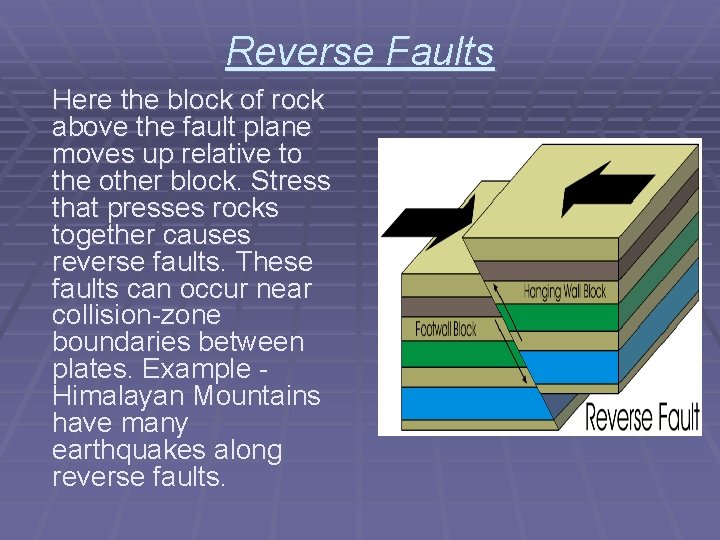 Reverse Faults

Here the block of rock above the fault plane moves up relative to the other block. Stress that presses rocks together causes reverse faults. These faults can occur near collision-zone boundaries between plates. Example - Himalayan Mountains have many earthquakes along reverse faults.

Hanging Wall Block
Footwall Block
Reverse Fault